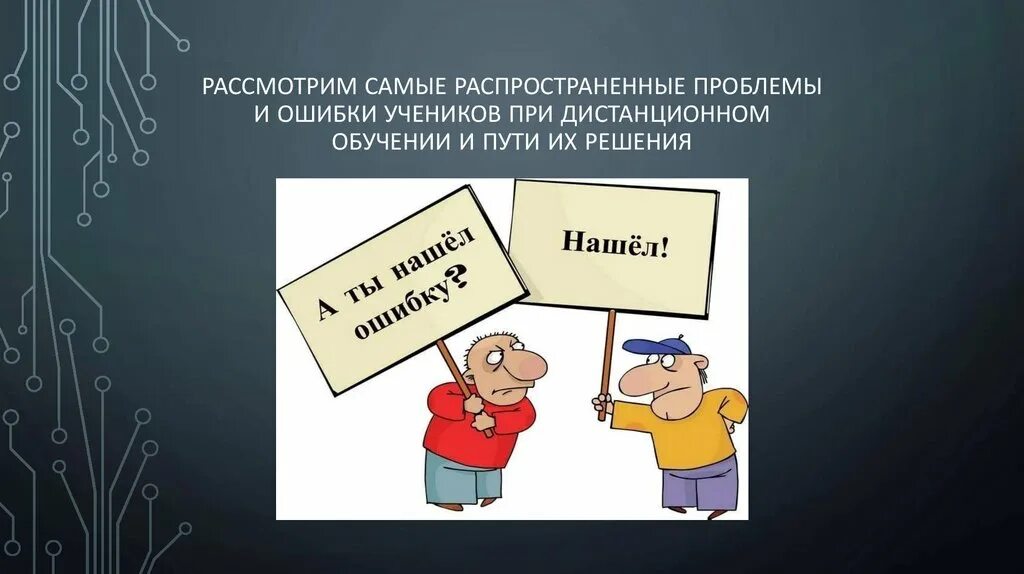 РАССМОТРИМ САМЫЕ РАСПРОСТРАНЕННЫЕ ПРОБЛЕМЫ И ОШИБКИ УЧЕНИКОВ ПРИ ДИСТАНЦИОННОМ ОБУЧЕНИИ И ПУТИ ИХ РЕШЕНИЯ

А ты нашёл ошибку?

Нашёл!